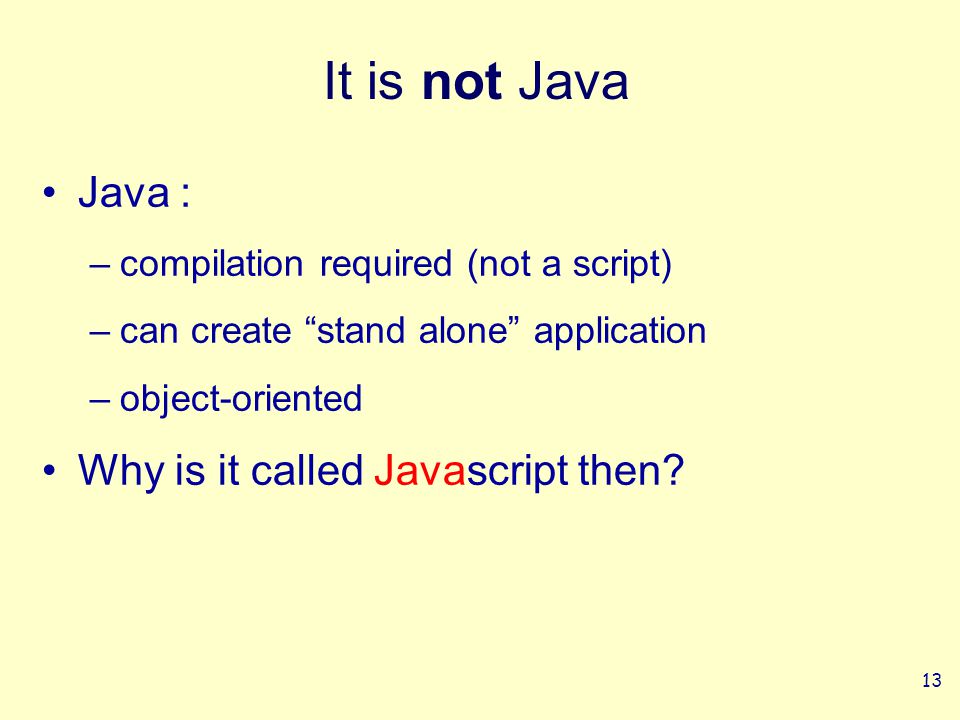 It is not Java

• Java :
– compilation required (not a script)
– can create “stand alone” application
– object-oriented

• Why is it called Javascript then?

13